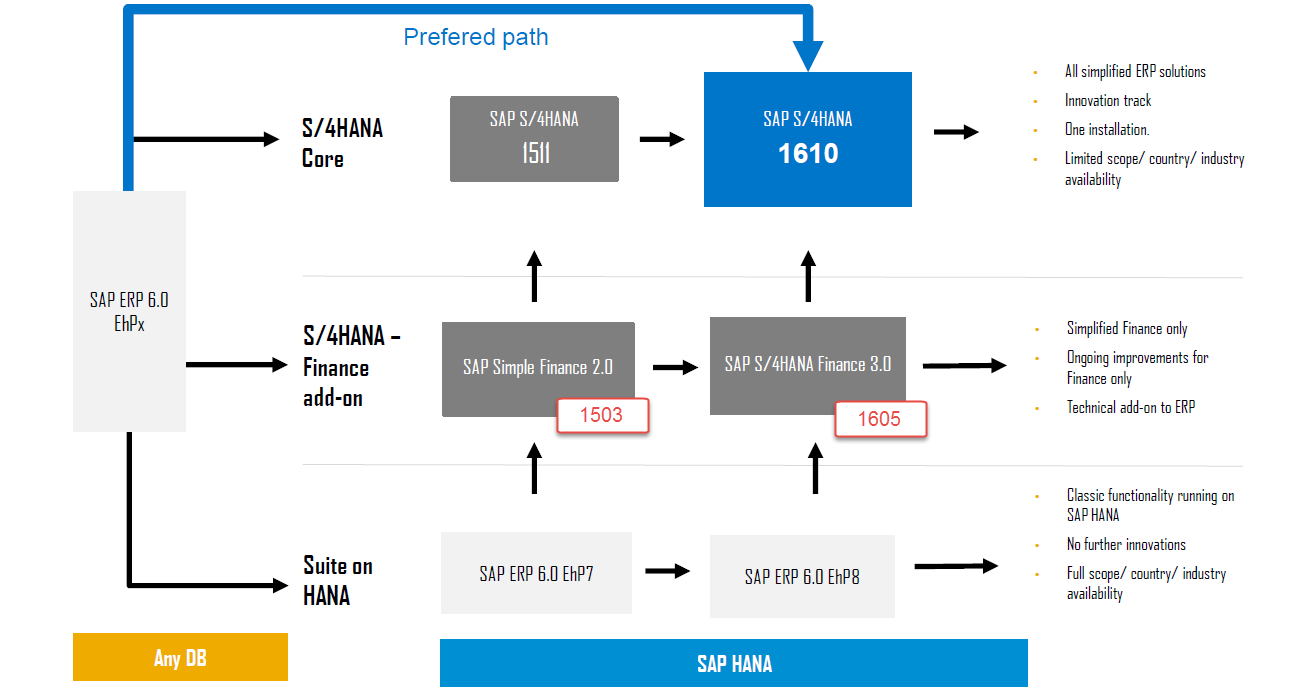 Prefered path

SAP ERP 6.0 EhPx

S/4HANA Core

SAP S/4HANA 1511

SAP S/4HANA 1610

- All simplified ERP solutions
- Innovation track
- One installation.
- Limited scope/ country/ industry availability

S/4HANA – Finance add-on

SAP Simple Finance 2.0

1503

SAP S/4HANA Finance 3.0

1605

- Simplified Finance only
- Ongoing improvements for Finance only
- Technical add-on to ERP

Suite on HANA

SAP ERP 6.0 EhP7

SAP ERP 6.0 EhP8

- Classic functionality running on SAP HANA
- No further innovations
- Full scope/ country/ industry availability

Any DB

SAP HANA